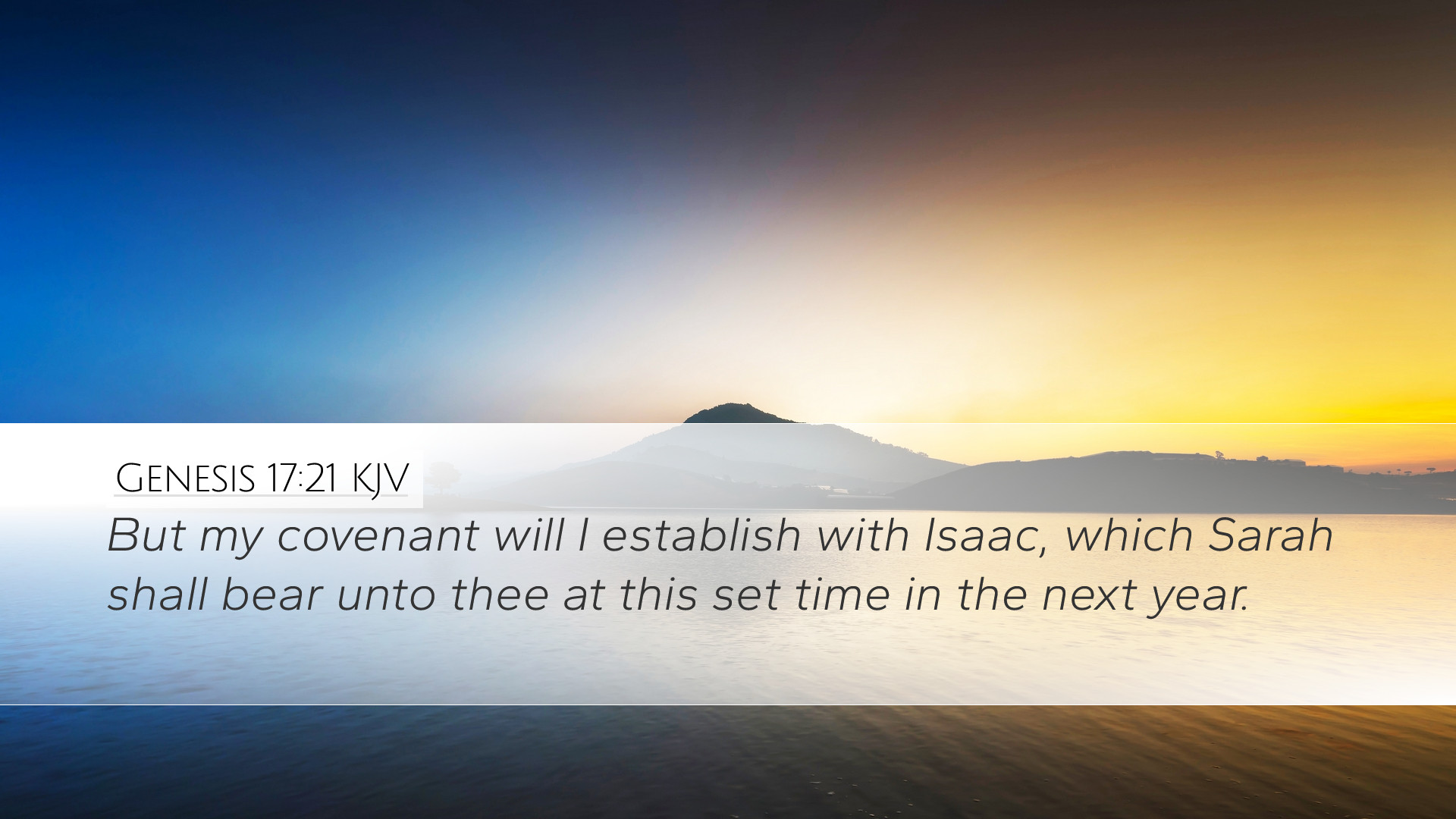 Genesis 17:21 KJV

But my covenant will I establish with Isaac, which Sarah shall bear unto thee at this set time in the next year.